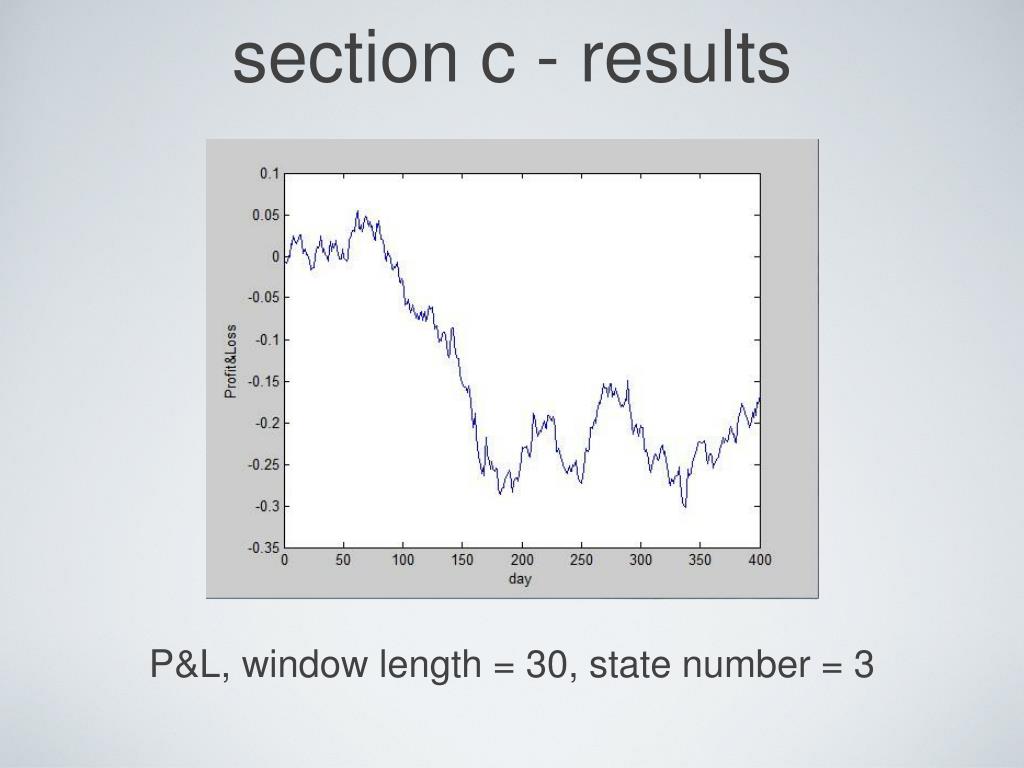 section c - results

0.1
0.05
0
-0.05
-0.1
-0.15
-0.2
-0.25
-0.3
-0.35
Profit&Loss
0
50
100
150
200
250
300
350
400
day

P&L, window length = 30, state number = 3